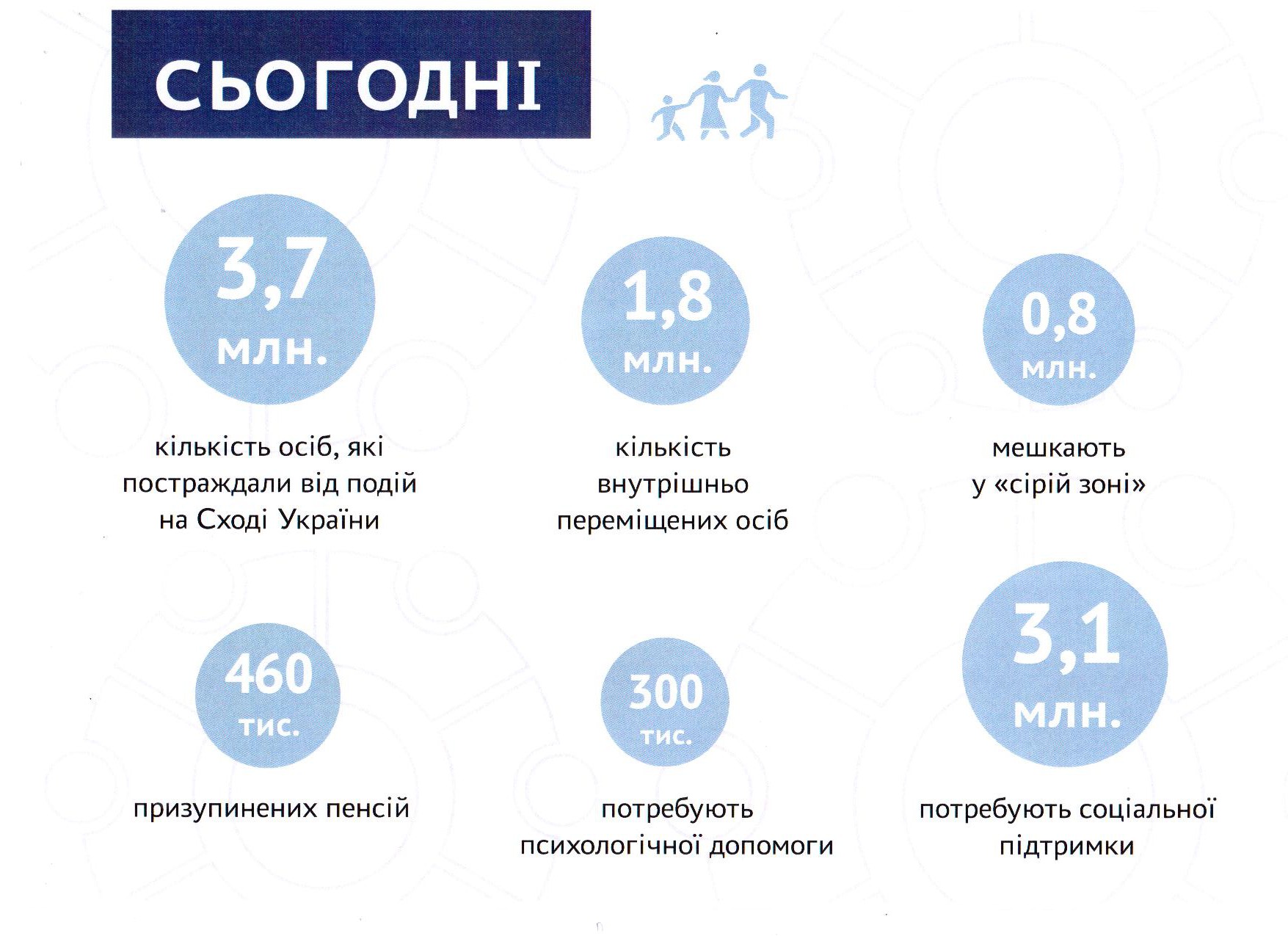 СЬОГОДНІ

3,7 млн.

кількість осіб, які постраждали від подій на Сході України

1,8 млн.

кількість внутрішньо переміщених осіб

0,8 млн.

мешкають у «сірій зоні»

460 тис.

призупинених пенсій

300 тис.

потребують психологічної допомоги

3,1 млн.

потребують соціальної підтримки